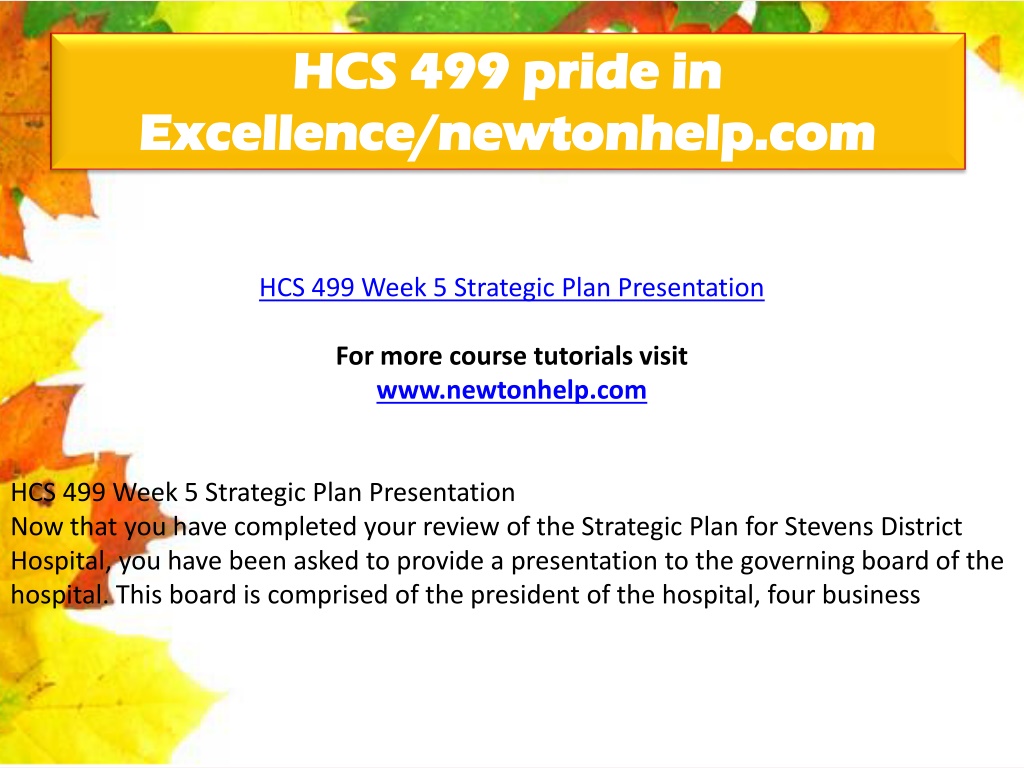 HCS 499 pride in Excellence/newtonhelp.com

HCS 499 Week 5 Strategic Plan Presentation

For more course tutorials visit
www.newtonhelp.com

HCS 499 Week 5 Strategic Plan Presentation
Now that you have completed your review of the Strategic Plan for Stevens District Hospital, you have been asked to provide a presentation to the governing board of the hospital. This board is comprised of the president of the hospital, four business